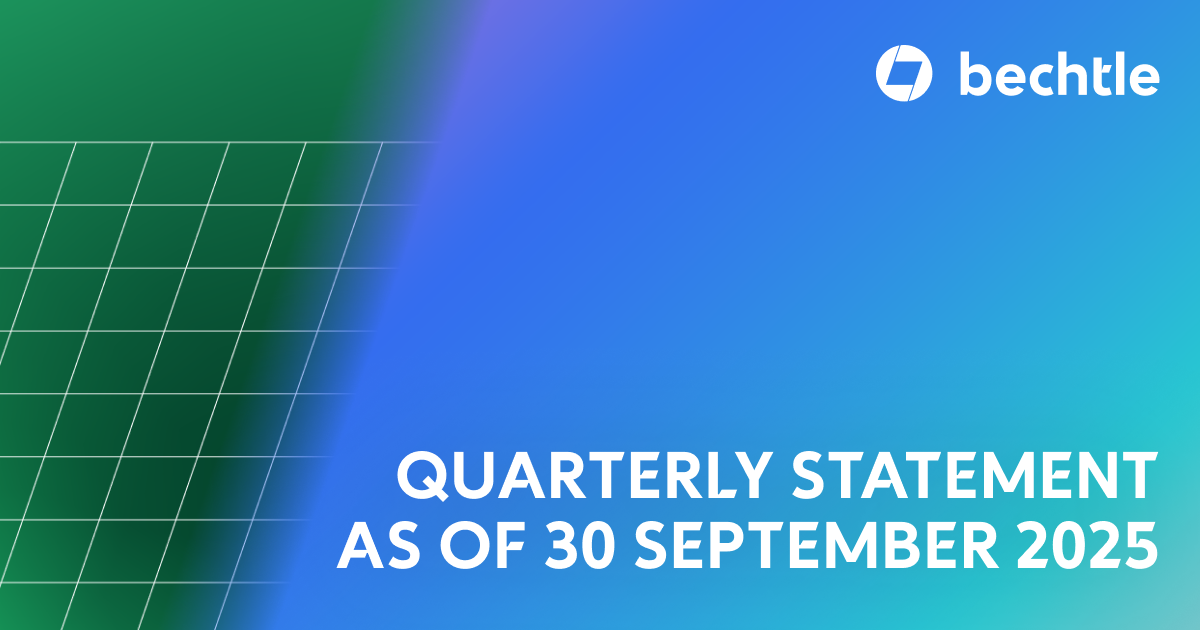 bechtle

QUARTERLY STATEMENT AS OF 30 SEPTEMBER 2025